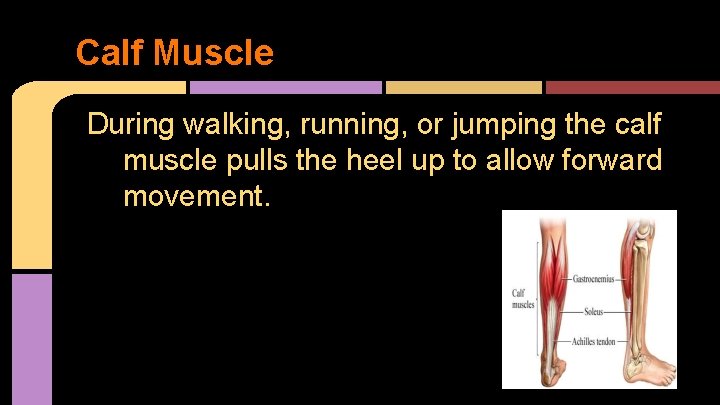 Calf Muscle

During walking, running, or jumping the calf muscle pulls the heel up to allow forward movement.

Calf muscles
Gastrocnemius
Soleus
Achilles tendon